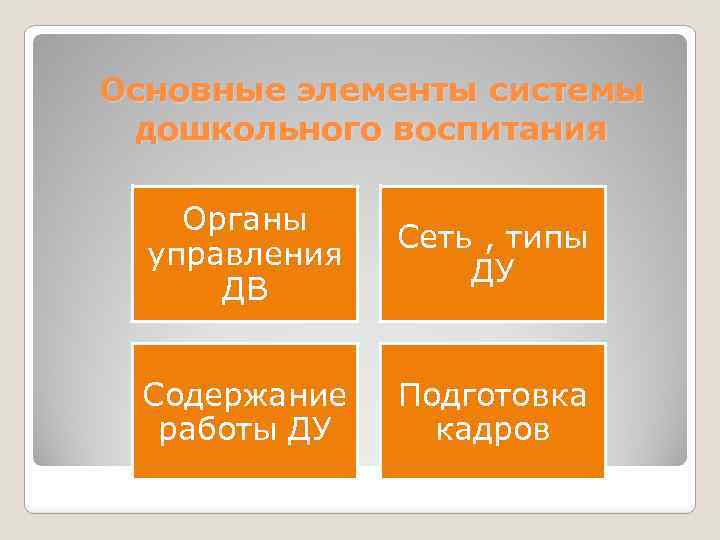 Основные элементы системы дошкольного воспитания

Органы управления ДВ

Сеть , типы ДУ

Содержание работы ДУ

Подготовка кадров